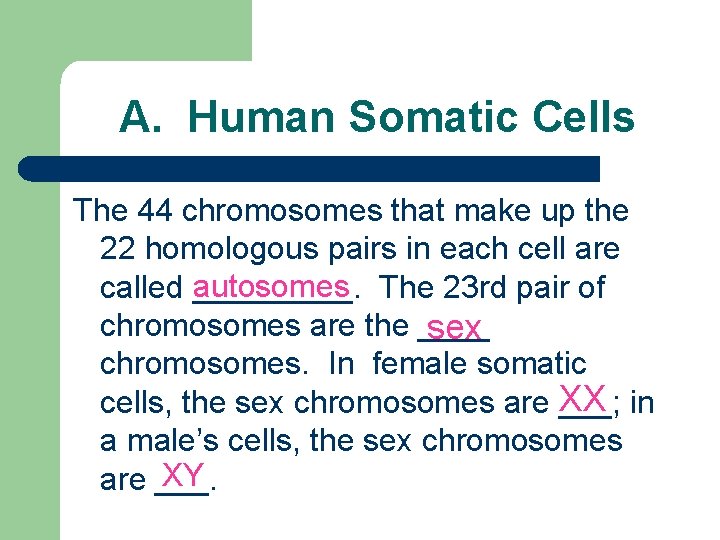 A. Human Somatic Cells

The 44 chromosomes that make up the 22 homologous pairs in each cell are called autosomes. The 23rd pair of chromosomes are the sex chromosomes. In female somatic cells, the sex chromosomes are XX; in a male's cells, the sex chromosomes are XY.